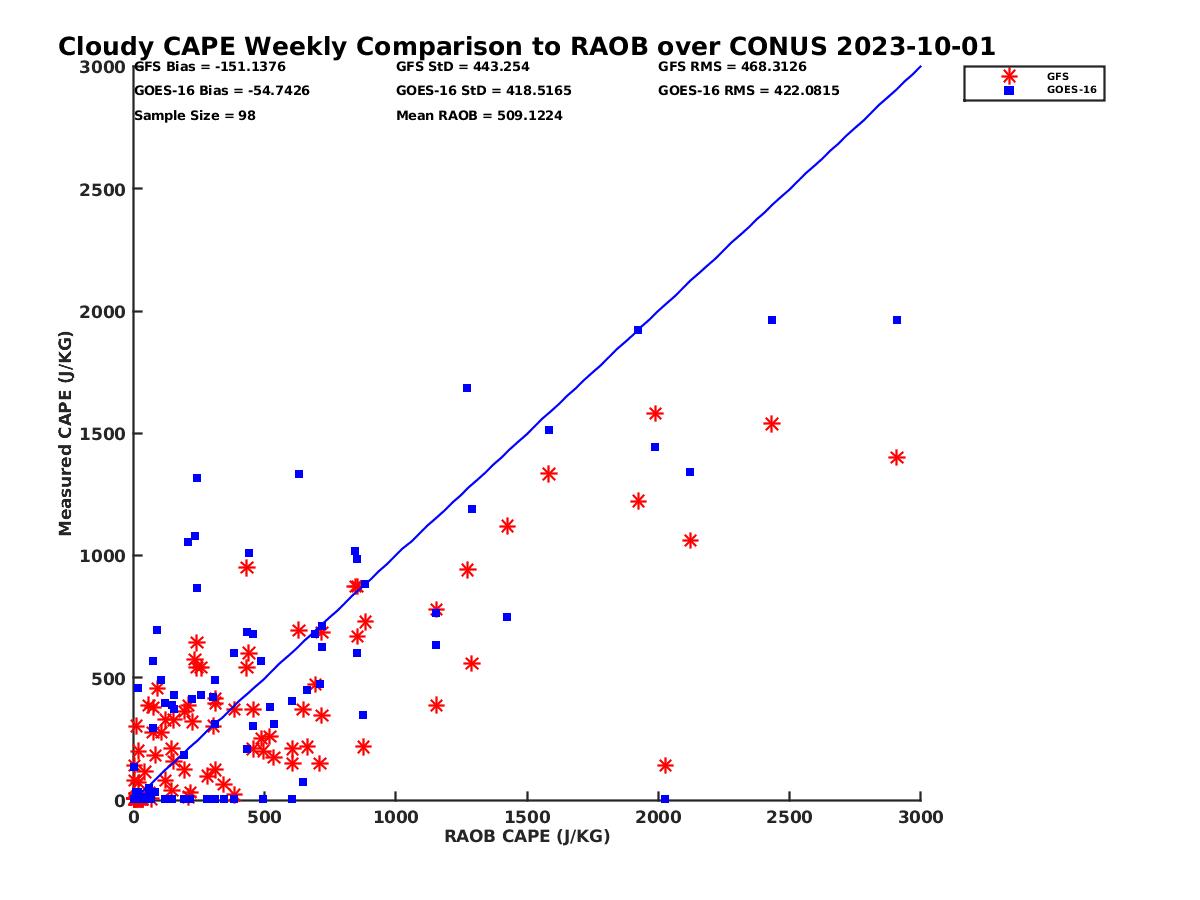 Cloudy CAPE Weekly Comparison to RAOB over CONUS 2023-10-01

GFS Bias = -151.1376
GOES-16 Bias = -54.7426
Sample Size = 98

GFS StD = 443.254
GOES-16 StD = 418.5165
Mean RAOB = 509.1224

GFS RMS = 468.3126
GOES-16 RMS = 422.0815

GFS
GOES-16

Measured CAPE (J/KG)

3000
2500
2000
1500
1000
500
0

0
500
1000
1500
2000
2500
3000

RAOB CAPE (J/KG)